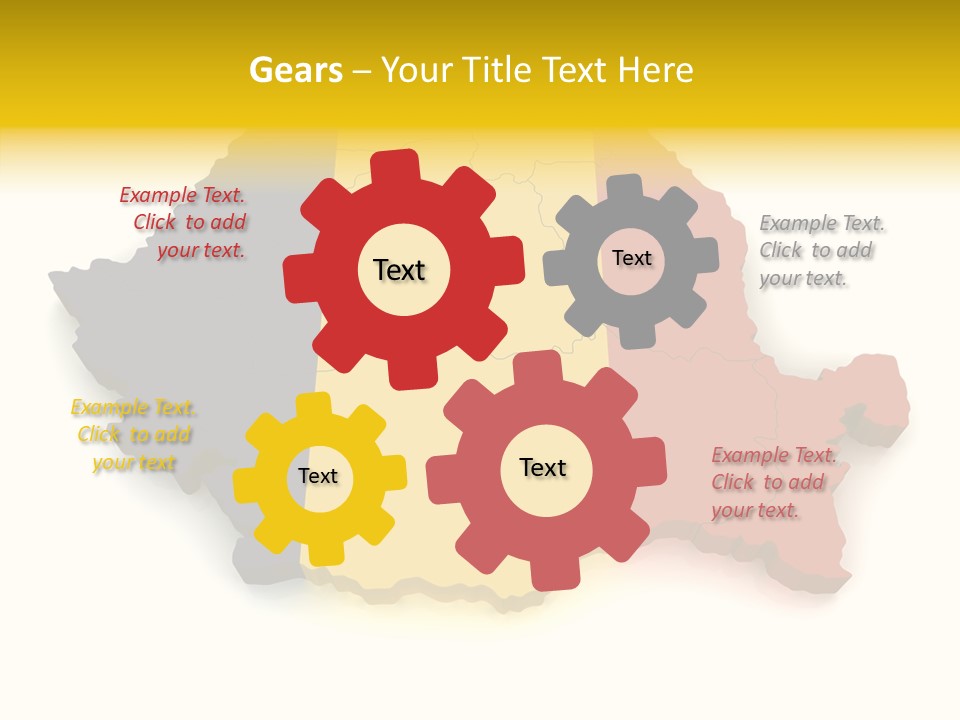 Gears – Your Title Text Here

Example Text. Click to add your text.

Text

Text

Example Text. Click to add your text.

Example Text. Click to add your text

Text

Text

Example Text. Click to add your text.